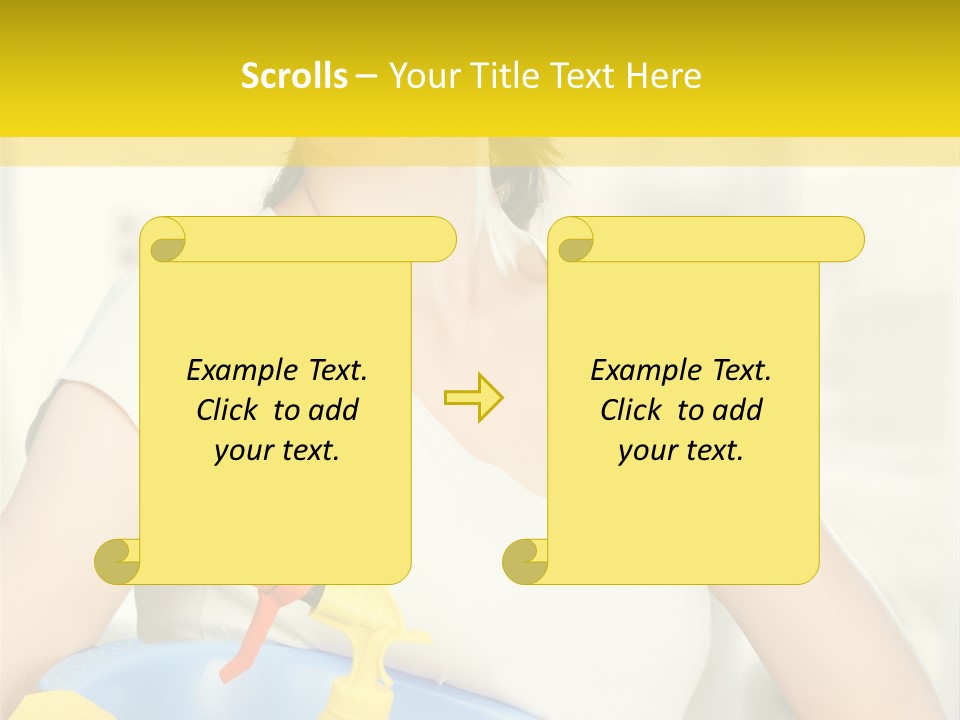 Scrolls – Your Title Text Here

Example Text. Click to add your text.

Example Text. Click to add your text.